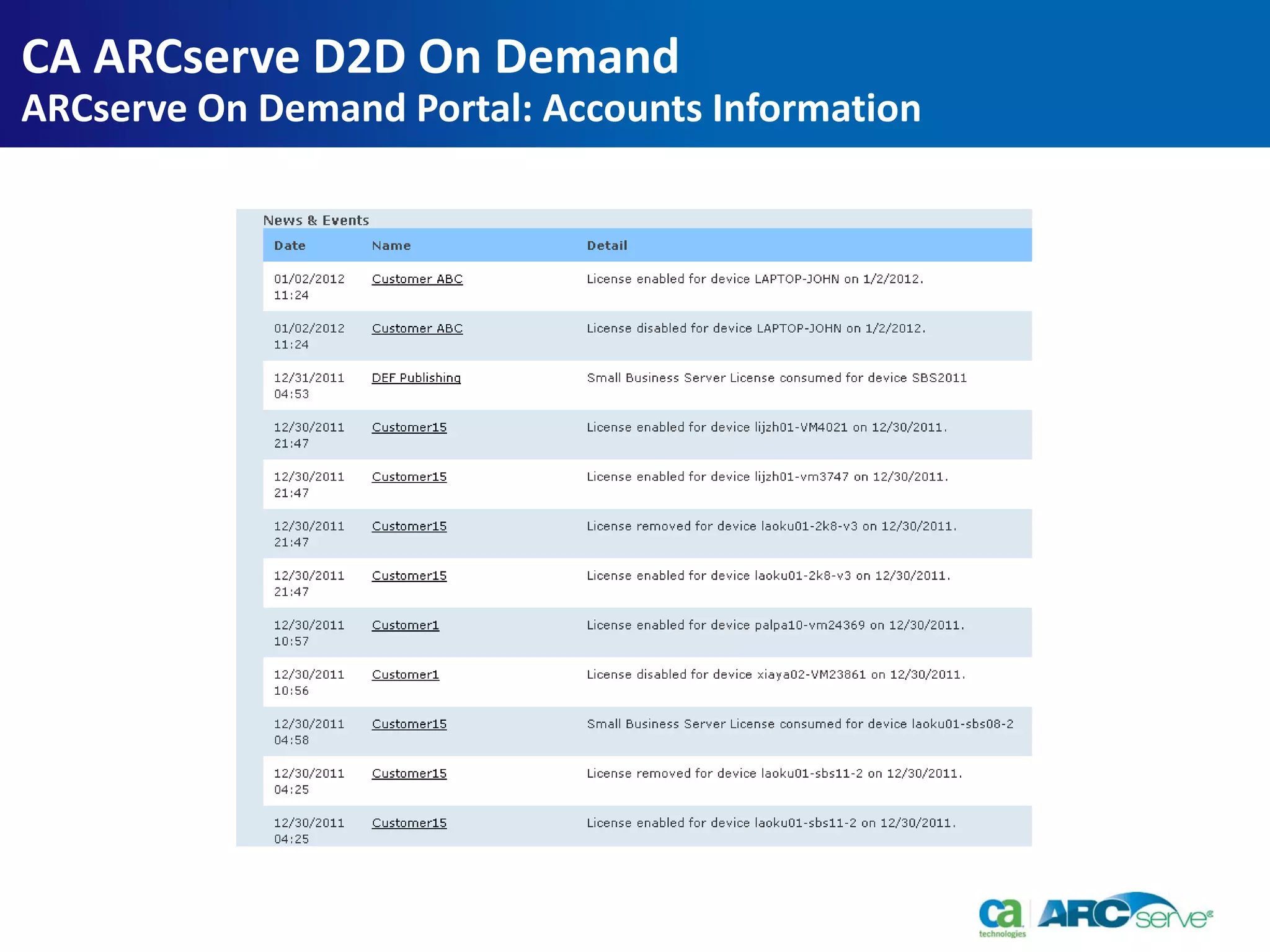 CA ARCserve D2D On Demand
ARCserve On Demand Portal: Accounts Information

News & Events

| Date | Name | Detail |
|---|---|---|
| 01/02/2012 11:24 | Customer ABC | License enabled for device LAPTOP-JOHN on 1/2/2012. |
| 01/02/2012 11:24 | Customer ABC | License disabled for device LAPTOP-JOHN on 1/2/2012. |
| 12/31/2011 04:53 | DEF Publishing | Small Business Server License consumed for device SBS2011 |
| 12/30/2011 21:47 | Customer15 | License enabled for device lijzh01-VM4021 on 12/30/2011. |
| 12/30/2011 21:47 | Customer15 | License enabled for device lijzh01-vm3747 on 12/30/2011. |
| 12/30/2011 21:47 | Customer15 | License removed for device laoku01-2k8-v3 on 12/30/2011. |
| 12/30/2011 21:47 | Customer15 | License enabled for device laoku01-2k8-v3 on 12/30/2011. |
| 12/30/2011 10:57 | Customer1 | License enabled for device palpa10-vm24369 on 12/30/2011. |
| 12/30/2011 10:56 | Customer1 | License disabled for device xiaya02-VM23861 on 12/30/2011. |
| 12/30/2011 04:58 | Customer15 | Small Business Server License consumed for device laoku01-sbs08-2 |
| 12/30/2011 04:25 | Customer15 | License removed for device laoku01-sbs11-2 on 12/30/2011. |
| 12/30/2011 04:25 | Customer15 | License enabled for device laoku01-sbs11-2 on 12/30/2011. |

ca technologies ARCserve